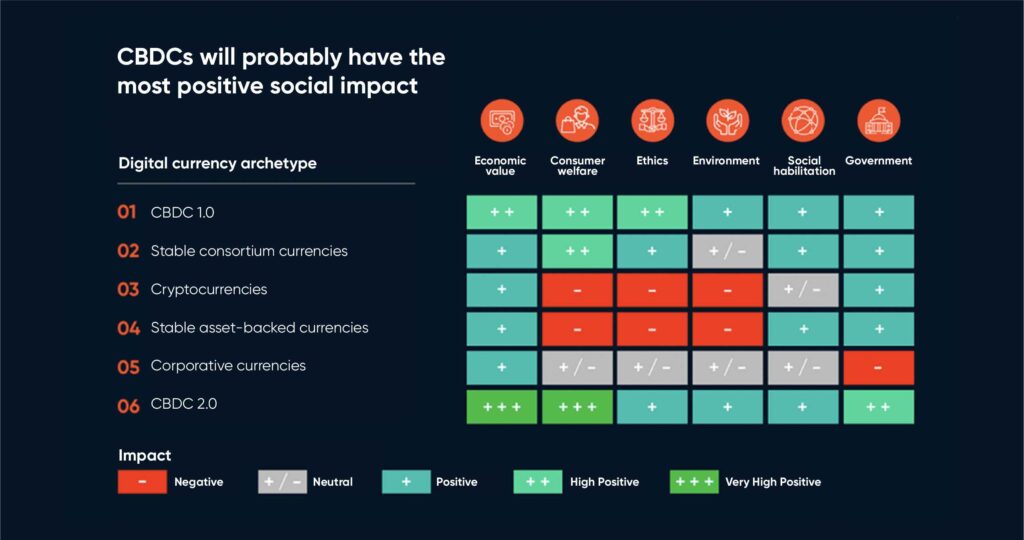 CBDCs will probably have the most positive social impact

| Digital currency archetype | Economic value | Consumer welfare | Ethics | Environment | Social habilitation | Government |
|---|---|---|---|---|---|---|
| 01 CBDC 1.0 | + + | + + | + + | + | + | + |
| 02 Stable consortium currencies | + | + + | + | + / − | + | + |
| 03 Cryptocurrencies | + | − | − | − | + / − | + |
| 04 Stable asset-backed currencies | + | − | − | − | + | + |
| 05 Corporative currencies | + | + / − | + / − | + / − | + / − | − |
| 06 CBDC 2.0 | + + + | + + + | + | + | + | + + |

Impact

− Negative
+ / − Neutral
+ Positive
+ + High Positive
+ + + Very High Positive